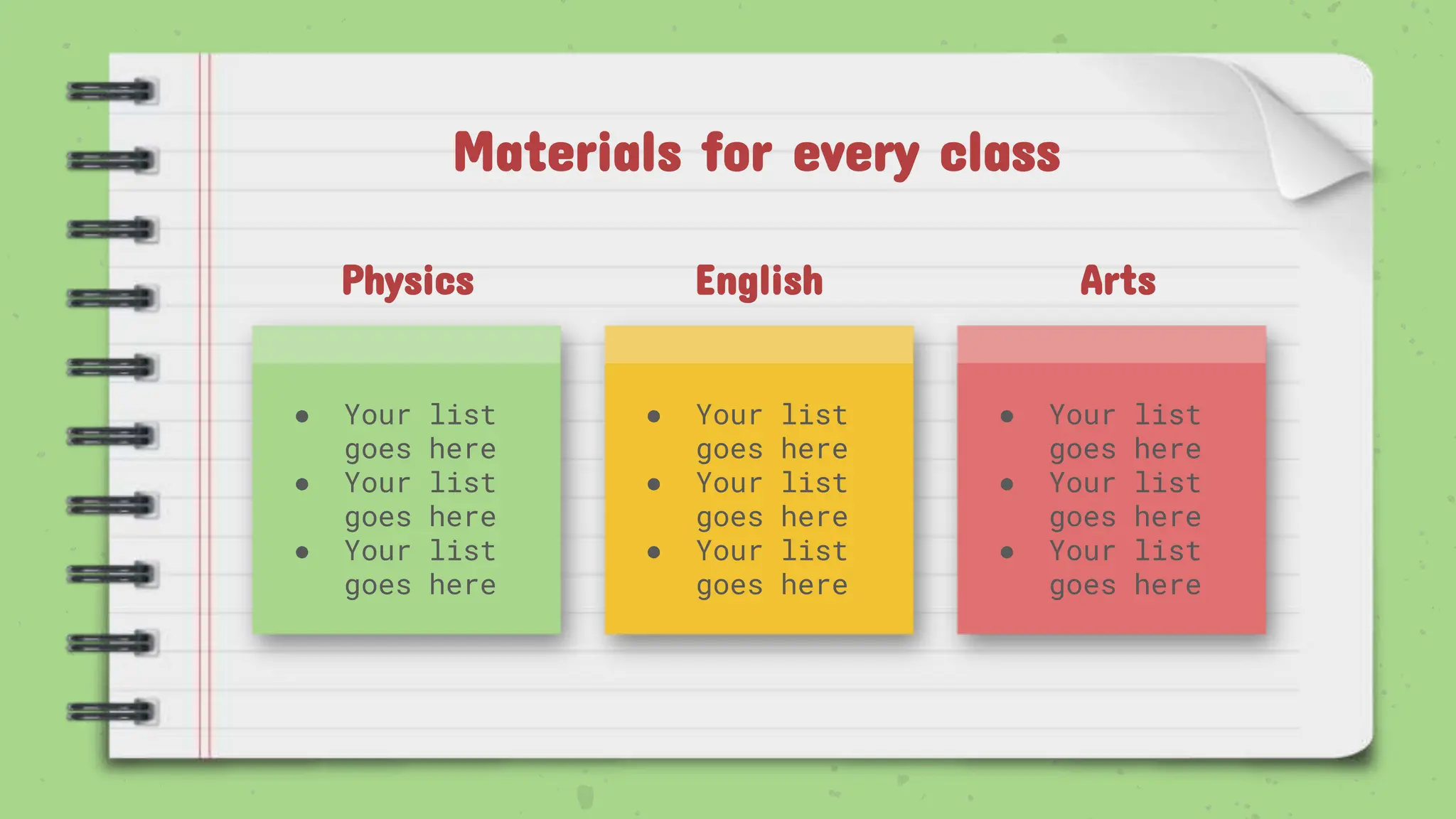 Materials for every class

Physics

- Your list goes here
- Your list goes here
- Your list goes here

English

- Your list goes here
- Your list goes here
- Your list goes here

Arts

- Your list goes here
- Your list goes here
- Your list goes here